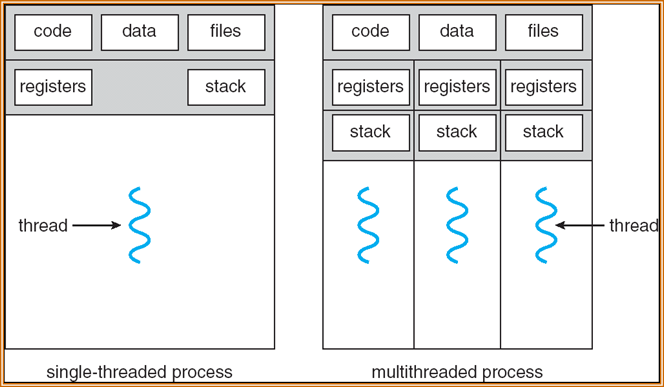 code
data
files
registers
stack
thread
single-threaded process

code
data
files
registers
registers
registers
stack
stack
stack
thread
multithreaded process